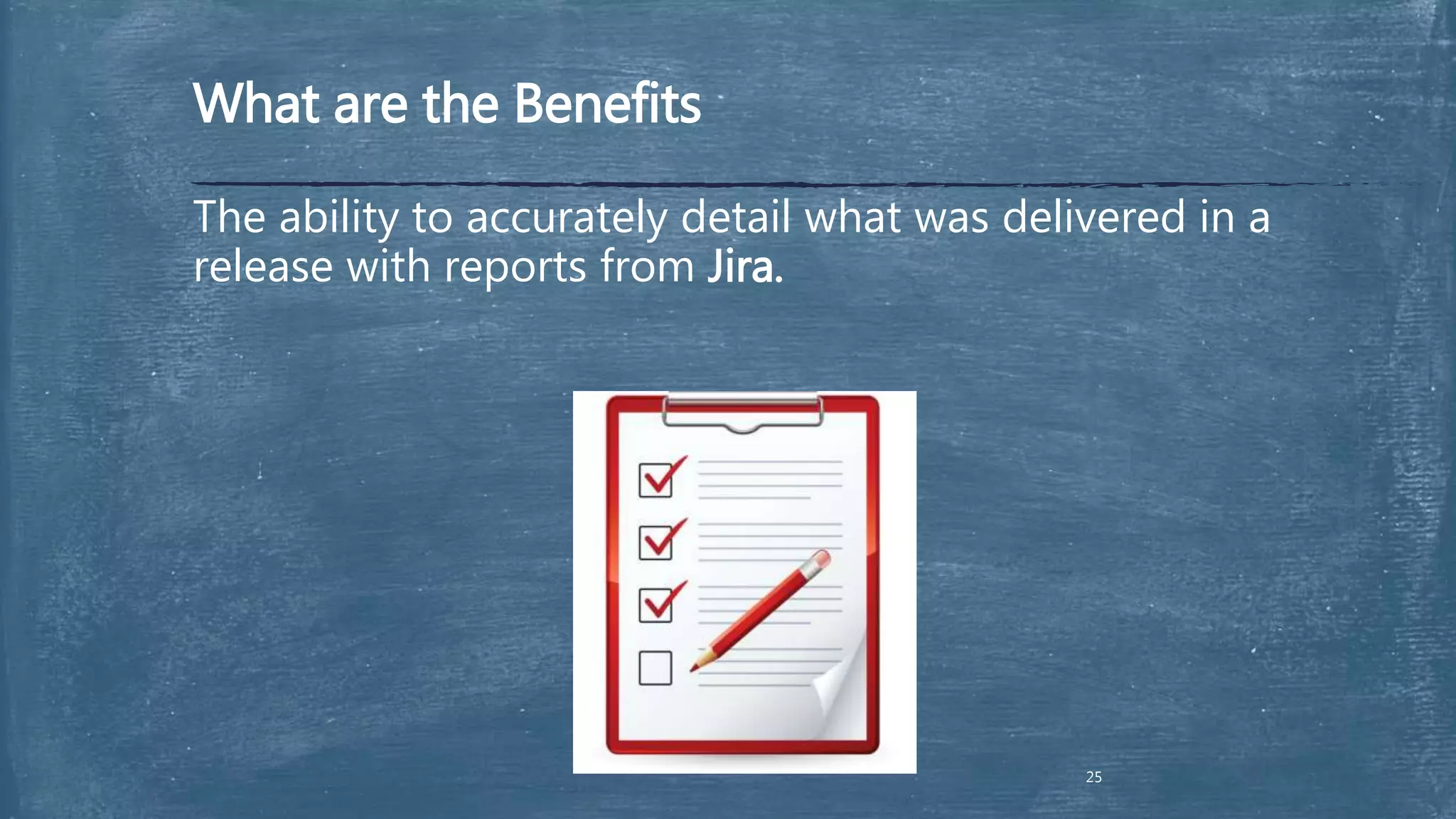 What are the Benefits

The ability to accurately detail what was delivered in a release with reports from Jira.

25